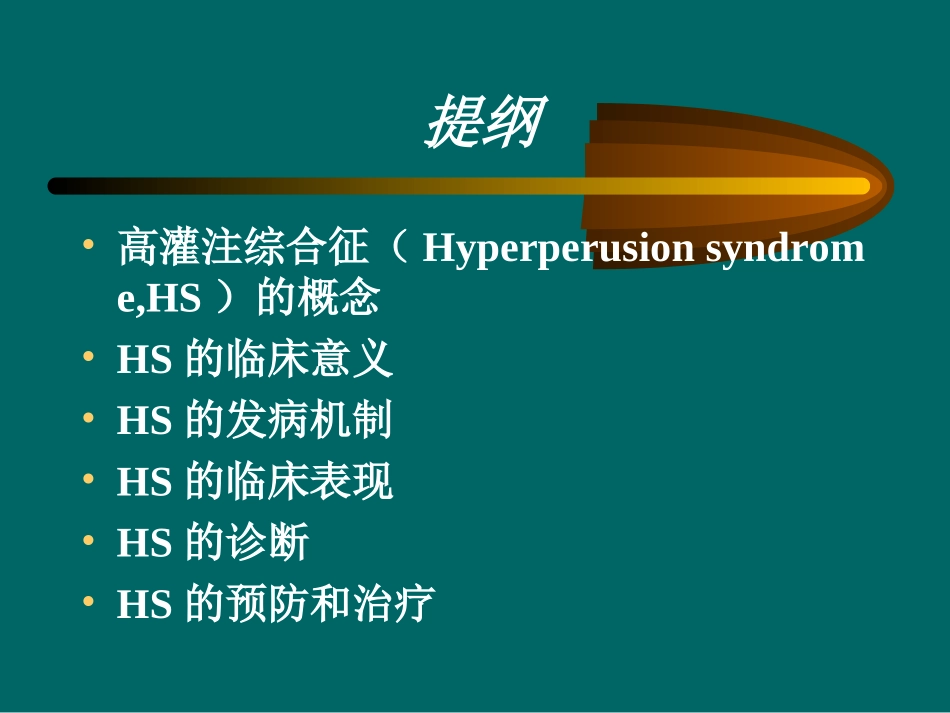 提纲

• 高灌注综合征（ Hyperperusion syndrome,HS ）的概念
• HS 的临床意义
• HS 的发病机制
• HS 的临床表现
• HS 的诊断
• HS 的预防和治疗